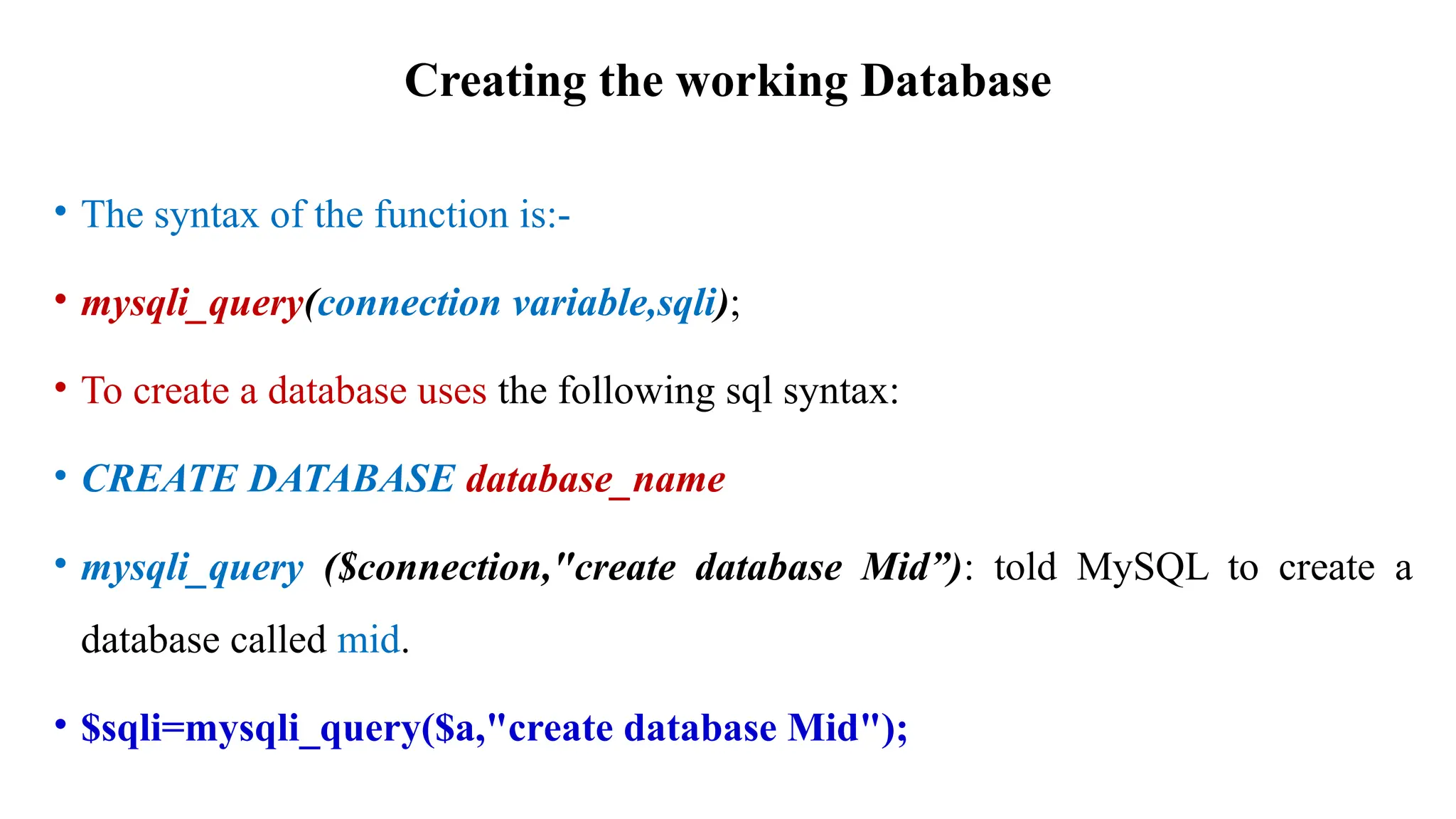 Creating the working Database

• The syntax of the function is:-

• mysqli_query(connection variable,sqli);

• To create a database uses the following sql syntax:

• CREATE DATABASE database_name

• mysqli_query ($connection,"create database Mid”): told MySQL to create a database called mid.

• $sqli=mysqli_query($a,"create database Mid");